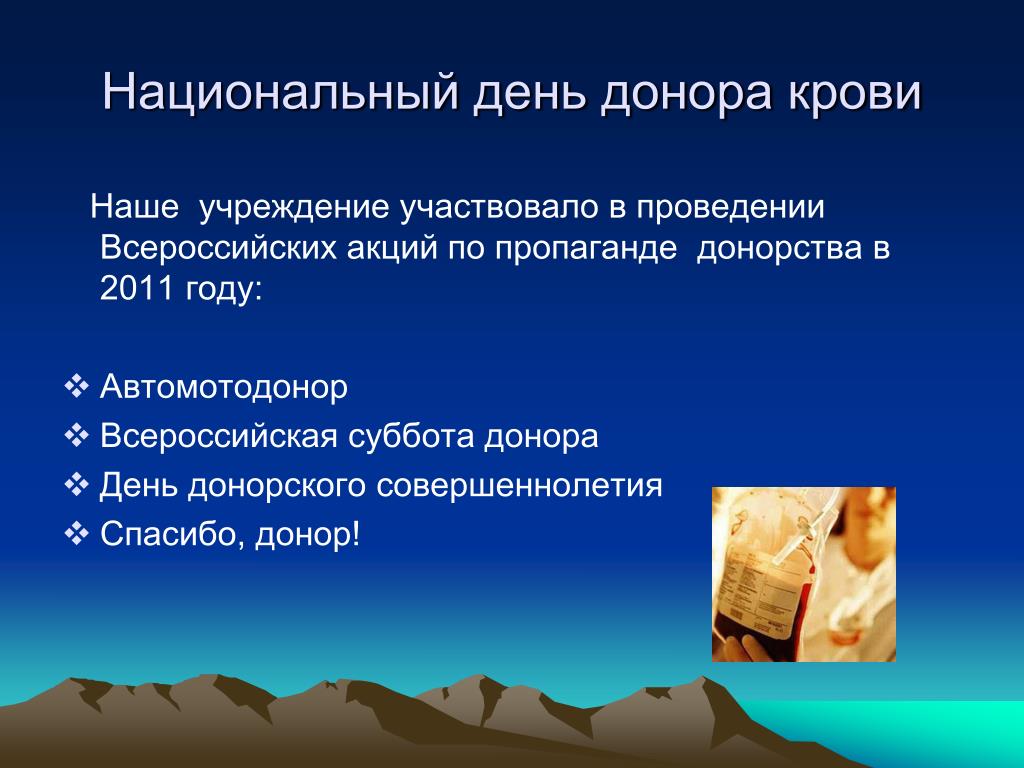 Национальный день донора крови

Наше учреждение участвовало в проведении Всероссийских акций по пропаганде донорства в 2011 году:

❖ Автомотодонор
❖ Всероссийская суббота донора
❖ День донорского совершеннолетия
❖ Спасибо, донор!